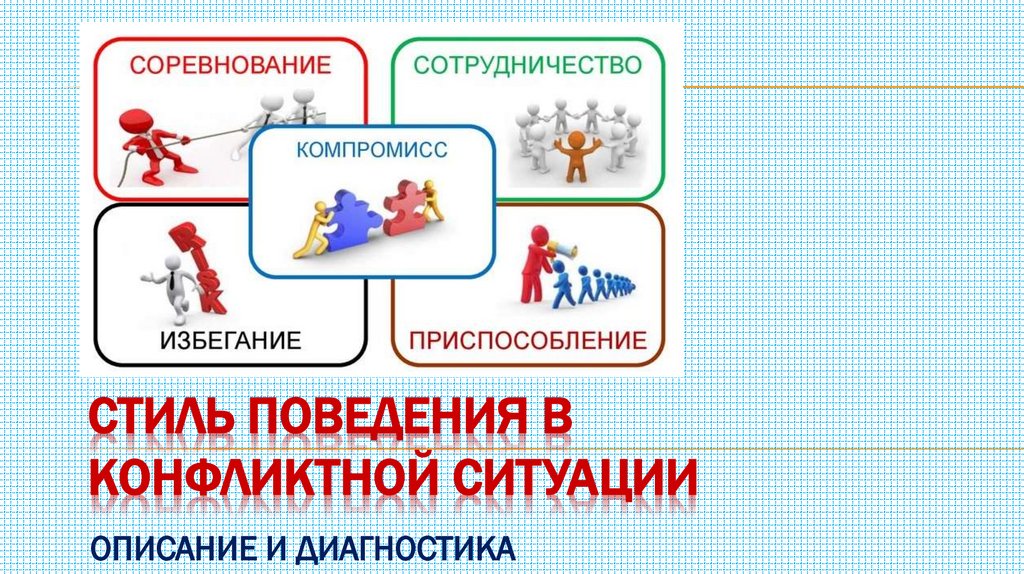 СОРЕВНОВАНИЕ

СОТРУДНИЧЕСТВО

КОМПРОМИСС

RISK

ИЗБЕГАНИЕ

ПРИСПОСОБЛЕНИЕ

СТИЛЬ ПОВЕДЕНИЯ В КОНФЛИКТНОЙ СИТУАЦИИ

ОПИСАНИЕ И ДИАГНОСТИКА